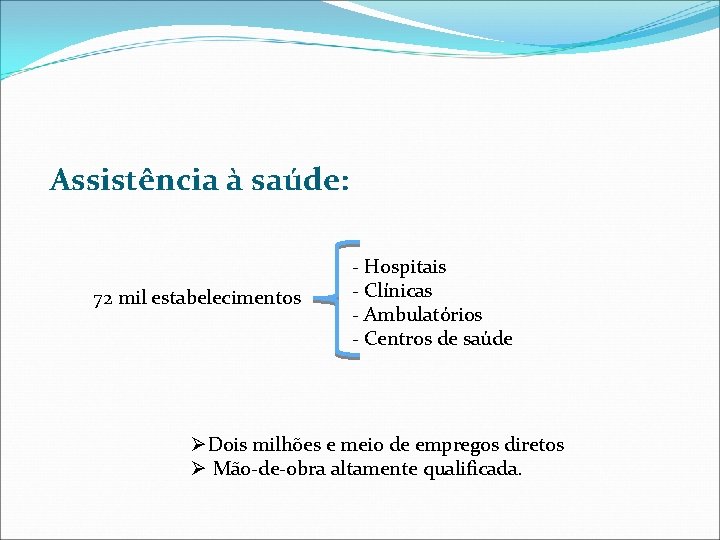 Assistência à saúde:

72 mil estabelecimentos

- Hospitais
- Clínicas
- Ambulatórios
- Centros de saúde

➢Dois milhões e meio de empregos diretos
➢ Mão-de-obra altamente qualificada.